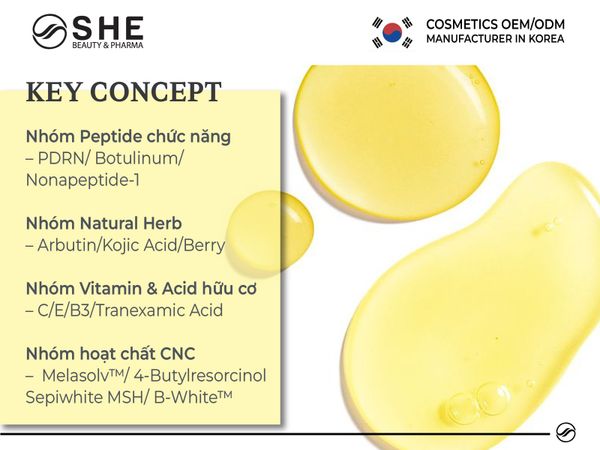 SHE
BEAUTY & PHARMA

COSMETICS OEM/ODM
MANUFACTURER IN KOREA

KEY CONCEPT

Nhóm Peptide chức năng
– PDRN/ Botulinum/ Nonapeptide-1

Nhóm Natural Herb
– Arbutin/Kojic Acid/Berry

Nhóm Vitamin & Acid hữu cơ
– C/E/B3/Tranexamic Acid

Nhóm hoạt chất CNC
– Melasolv™/ 4-Butylresorcinol Sepiwhite MSH/ B-White™